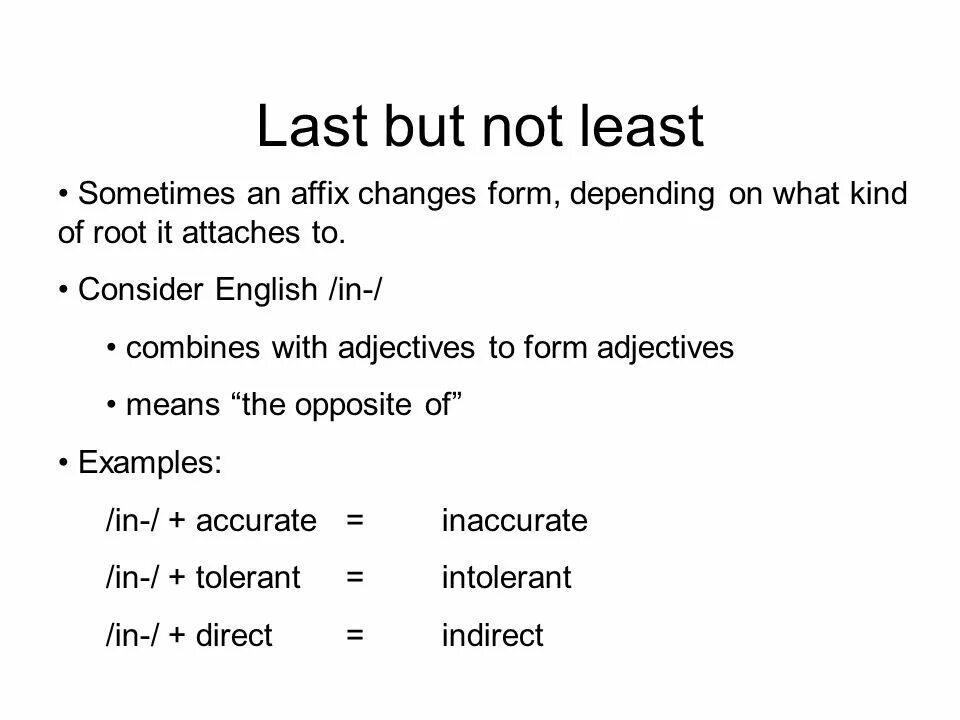 Last but not least

• Sometimes an affix changes form, depending on what kind of root it attaches to.

• Consider English /in-/

• combines with adjectives to form adjectives

• means “the opposite of”

• Examples:

/in-/ + accurate = inaccurate

/in-/ + tolerant = intolerant

/in-/ + direct = indirect